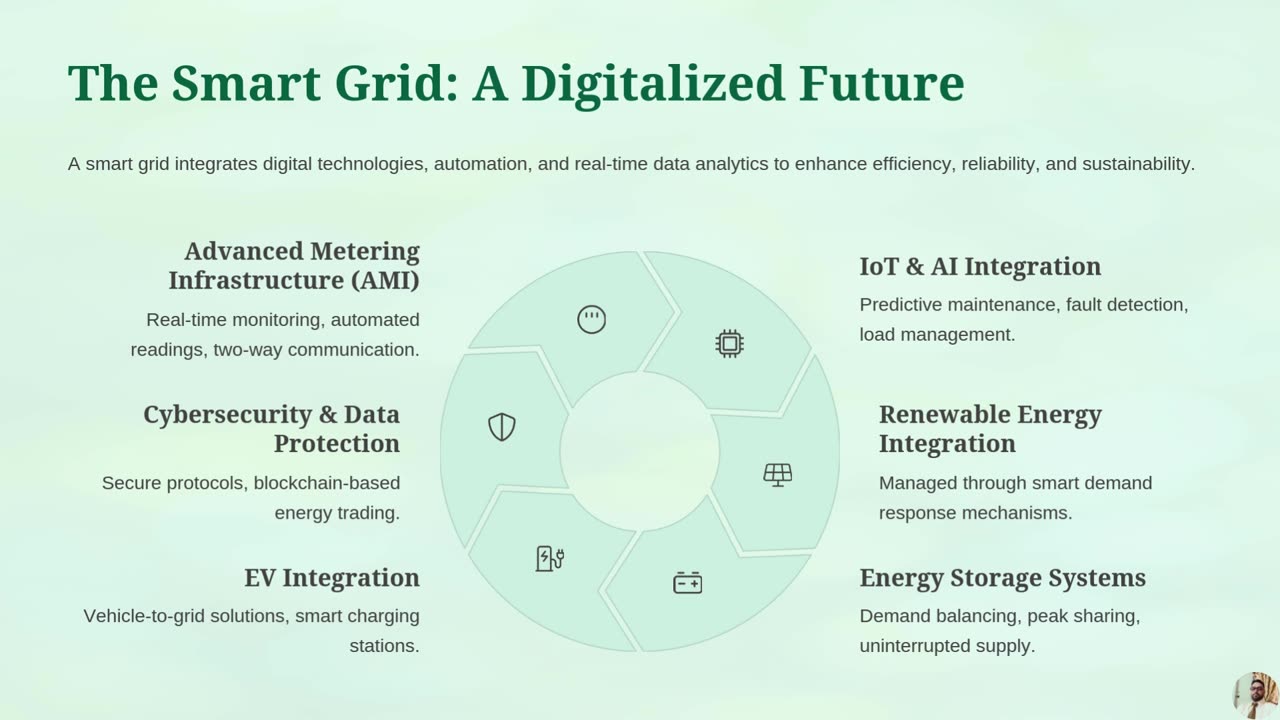 The Smart Grid: A Digitalized Future

A smart grid integrates digital technologies, automation, and real-time data analytics to enhance efficiency, reliability, and sustainability.

Advanced Metering Infrastructure (AMI)

Real-time monitoring, automated readings, two-way communication.

Cybersecurity & Data Protection

Secure protocols, blockchain-based energy trading.

EV Integration

Vehicle-to-grid solutions, smart charging stations.

IoT & AI Integration

Predictive maintenance, fault detection, load management.

Renewable Energy Integration

Managed through smart demand response mechanisms.

Energy Storage Systems

Demand balancing, peak sharing, uninterrupted supply.